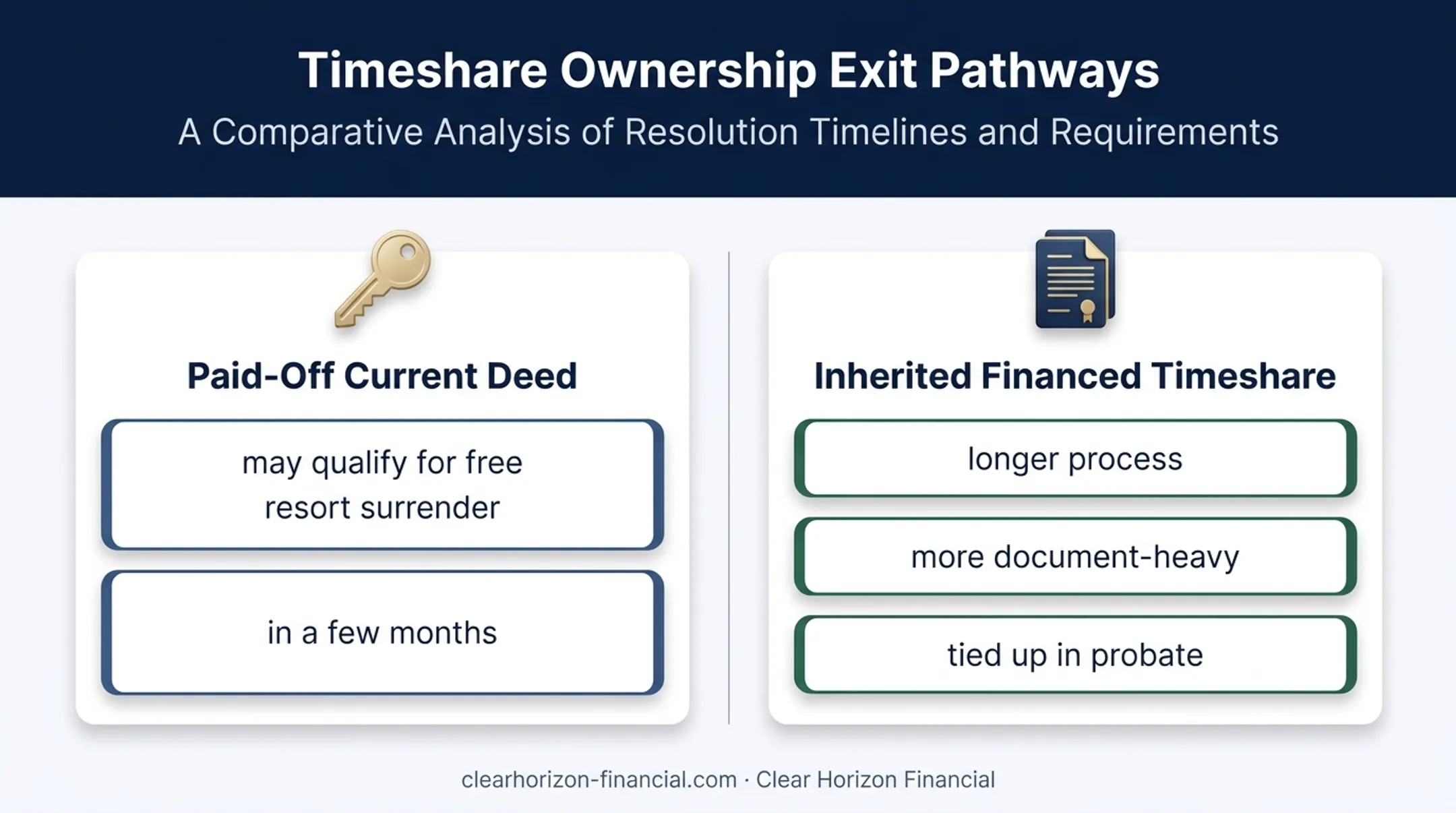 Timeshare Ownership Exit Pathways
A Comparative Analysis of Resolution Timelines and Requirements

Paid-Off Current Deed

may qualify for free resort surrender

in a few months

Inherited Financed Timeshare

longer process

more document-heavy

tied up in probate

clearhorizon-financial.com · Clear Horizon Financial